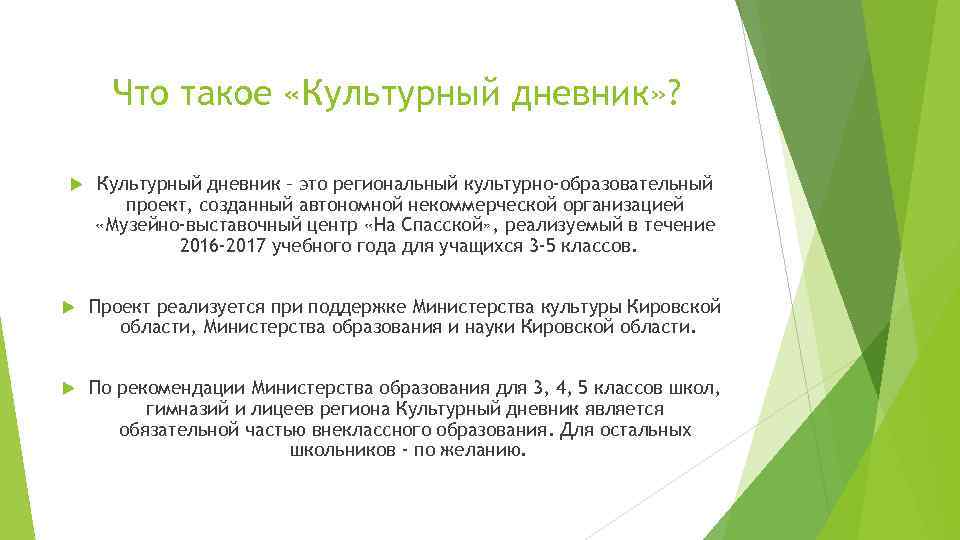 Что такое «Культурный дневник»?

Культурный дневник – это региональный культурно-образовательный проект, созданный автономной некоммерческой организацией «Музейно-выставочный центр «На Спасской», реализуемый в течение 2016-2017 учебного года для учащихся 3-5 классов.

Проект реализуется при поддержке Министерства культуры Кировской области, Министерства образования и науки Кировской области.

По рекомендации Министерства образования для 3, 4, 5 классов школ, гимназий и лицеев региона Культурный дневник является обязательной частью внеклассного образования. Для остальных школьников - по желанию.